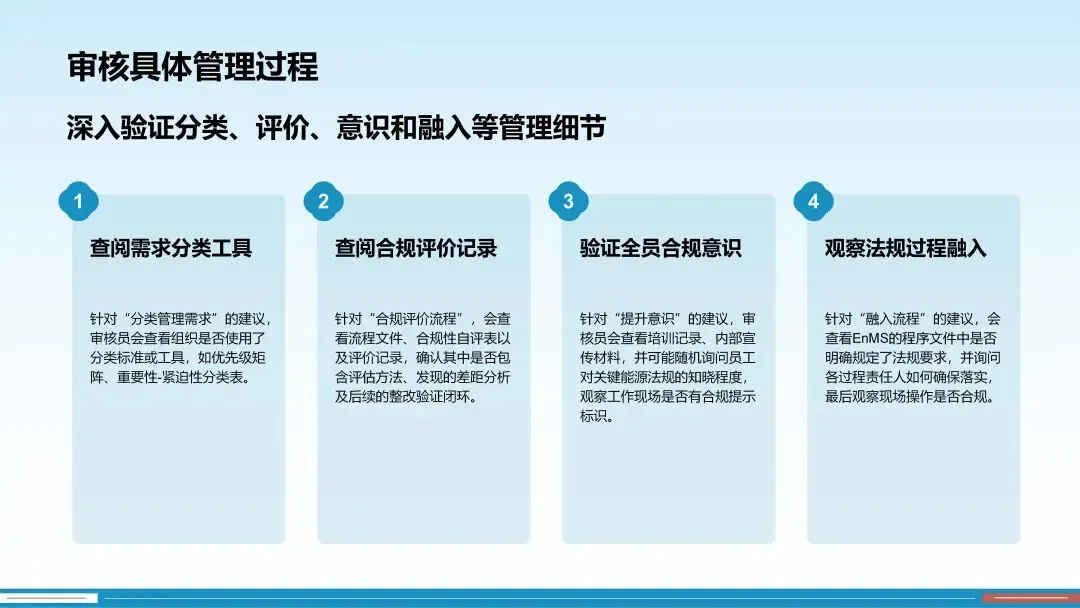 审核具体管理过程

深入验证分类、评价、意识和融入等管理细节

1

查阅需求分类工具

针对“分类管理需求”的建议，审核员会查看组织是否使用了分类标准或工具，如优先级矩阵、重要性-紧迫性分类表。

2

查阅合规评价记录

针对“合规评价流程”，会查看流程文件、合规性自评表以及评价记录，确认其中是否包含评估方法、发现的差距分析及后续的整改验证闭环。

3

验证全员合规意识

针对“提升意识”的建议，审核员会查看培训记录、内部宣传材料，并可能随机询问员工对关键能源法规的知晓程度，观察工作现场是否有合规提示标识。

4

观察法规过程融入

针对“融入流程”的建议，会查看EnMS的程序文件中是否明确规定了法规要求，并询问各过程责任人如何确保落实，最后观察现场操作是否合规。